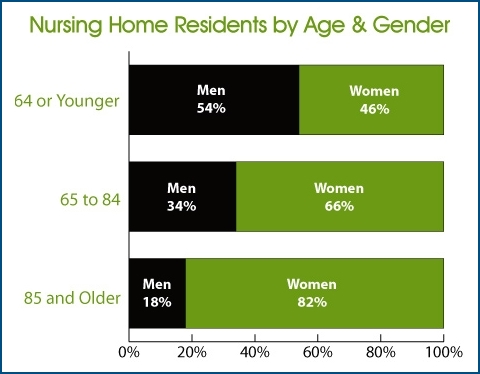 Nursing Home Residents by Age & Gender

64 or Younger
Men
54%
Women
46%

65 to 84
Men
34%
Women
66%

85 and Older
Men
18%
Women
82%

0% 20% 40% 60% 80% 100%